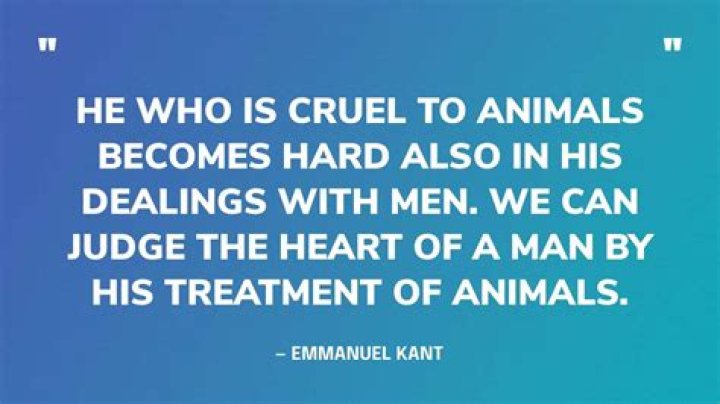 "

"

HE WHO IS CRUEL TO ANIMALS BECOMES HARD ALSO IN HIS DEALINGS WITH MEN. WE CAN JUDGE THE HEART OF A MAN BY HIS TREATMENT OF ANIMALS.

– EMMANUEL KANT